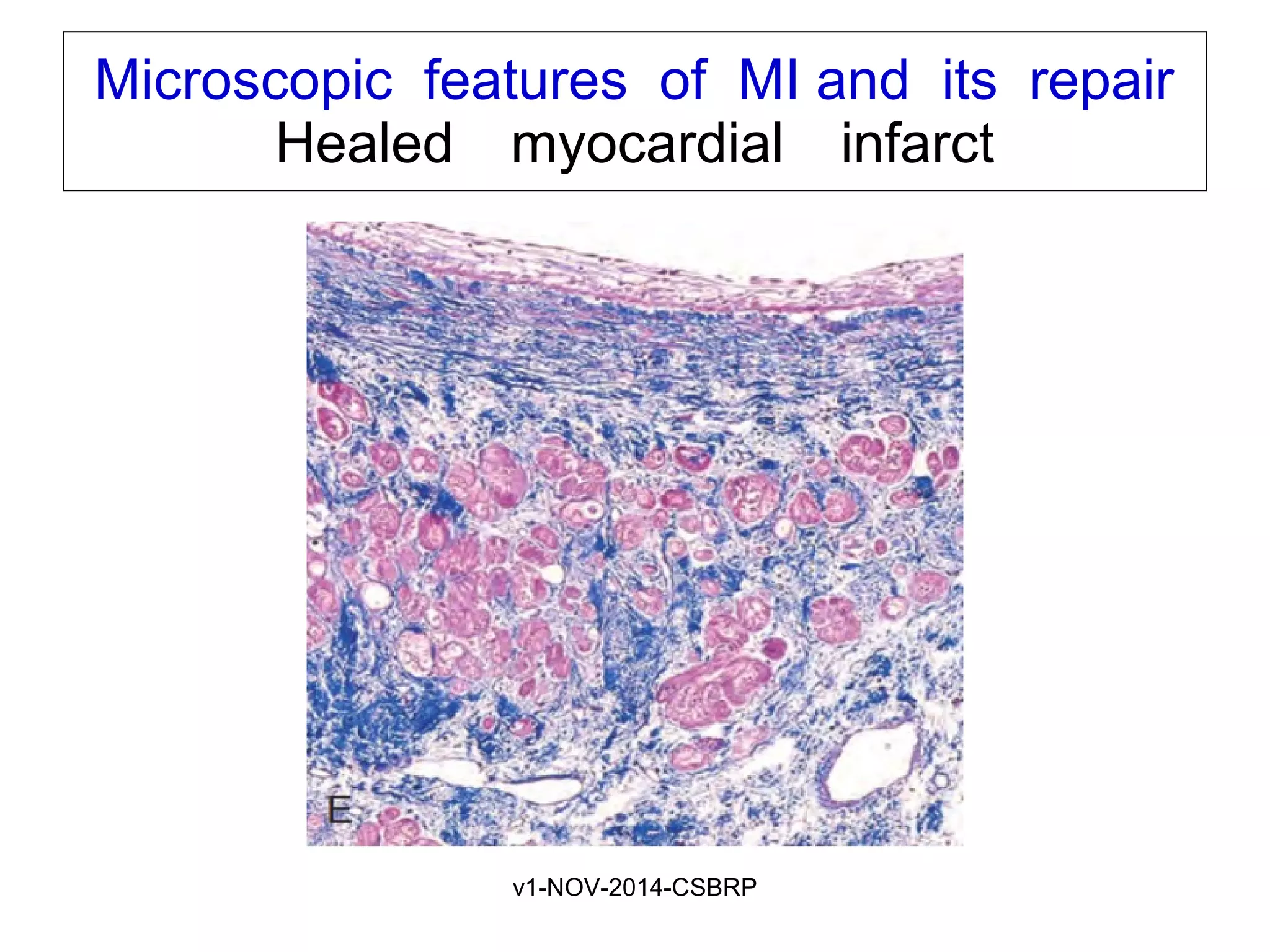 Microscopic features of MI and its repair
Healed myocardial infarct

E

v1-NOV-2014-CSBRP